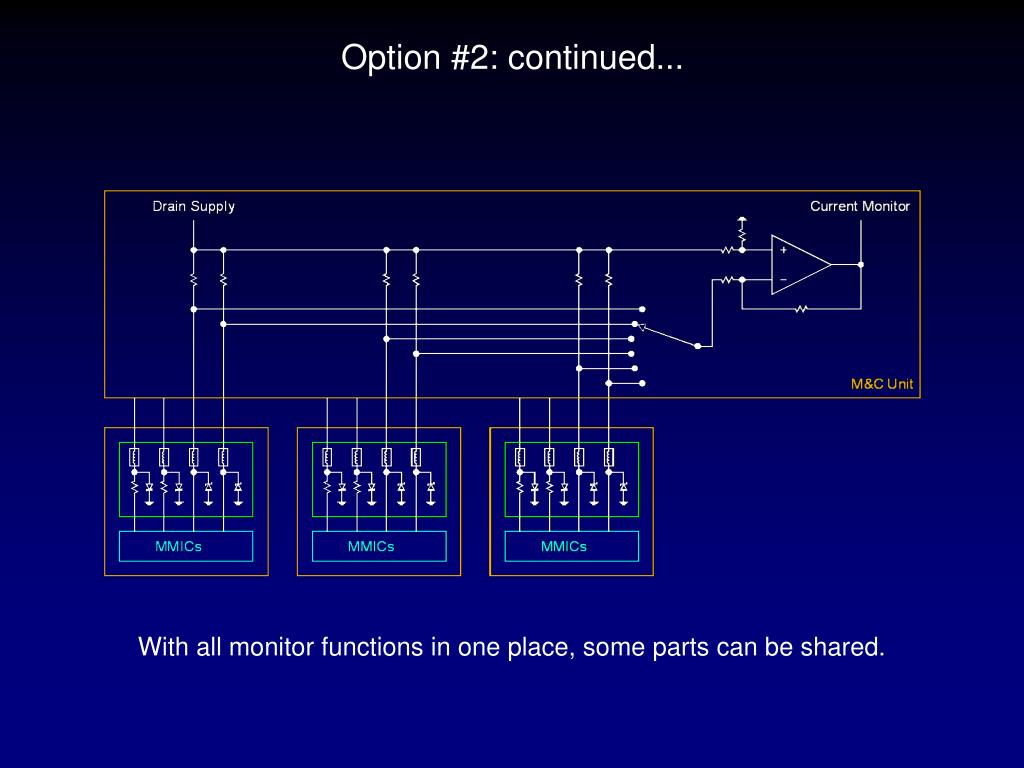 Option #2: continued...

Drain Supply

Current Monitor

+

−

M&C Unit

MMICs

MMICs

MMICs

With all monitor functions in one place, some parts can be shared.